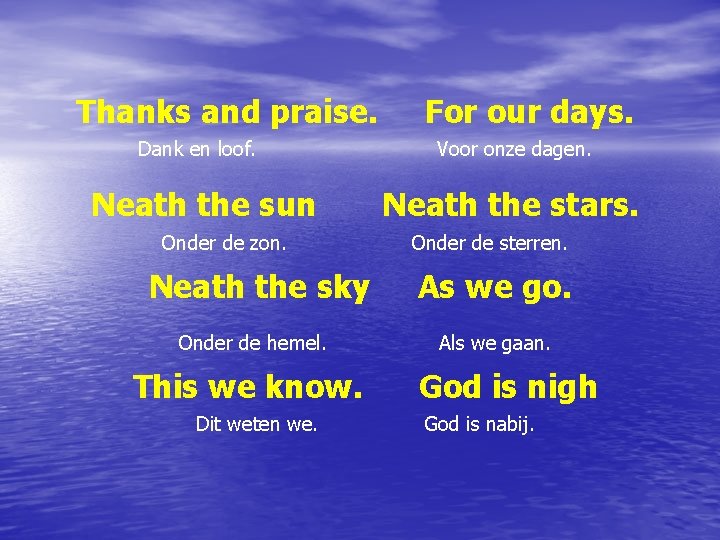 Thanks and praise. For our days.
Dank en loof. Voor onze dagen.

Neath the sun Neath the stars.
Onder de zon. Onder de sterren.

Neath the sky As we go.
Onder de hemel. Als we gaan.

This we know. God is nigh
Dit weten we. God is nabij.